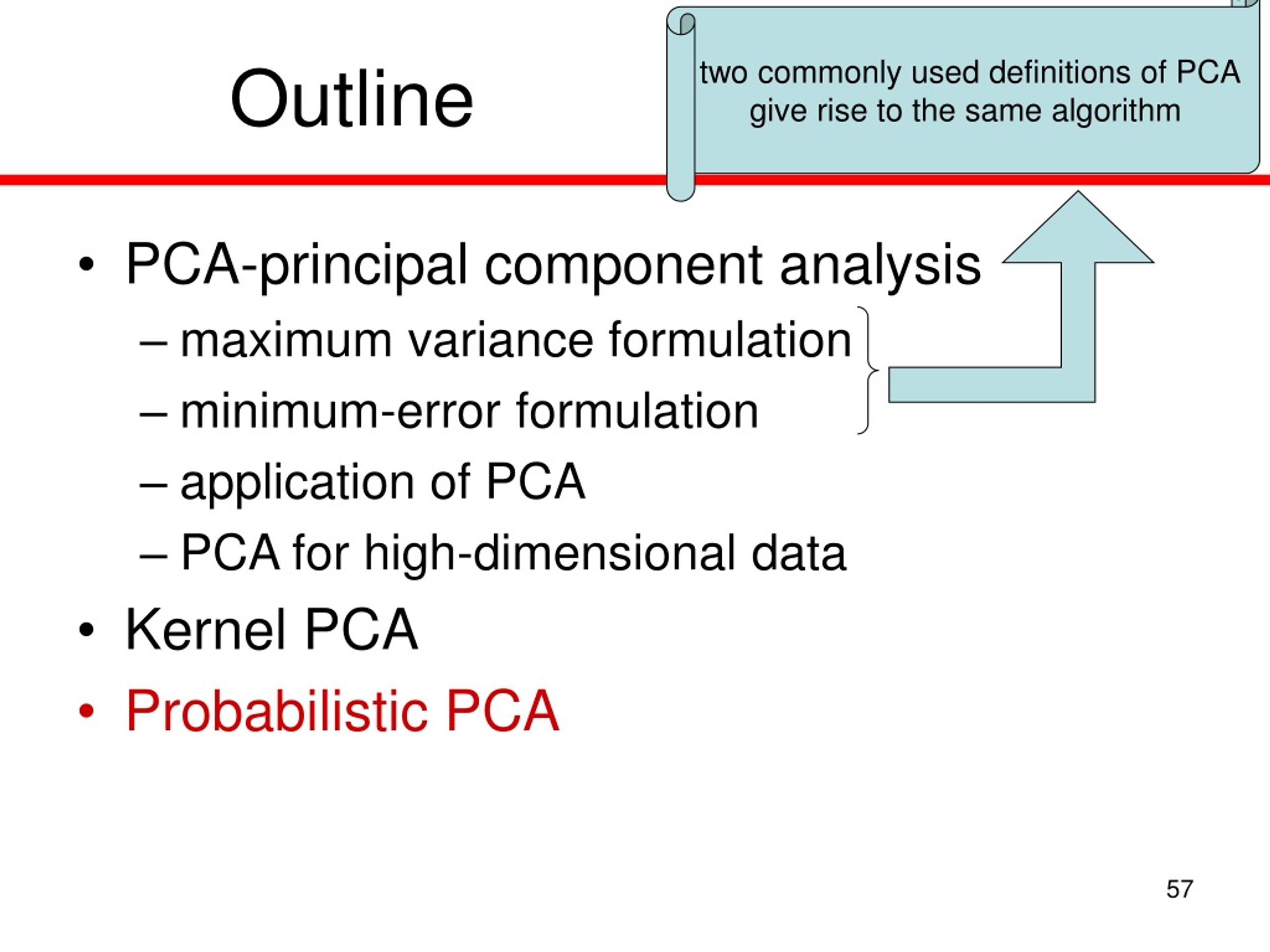 Outline

two commonly used definitions of PCA give rise to the same algorithm

• PCA-principal component analysis
– maximum variance formulation
– minimum-error formulation
– application of PCA
– PCA for high-dimensional data
• Kernel PCA
• Probabilistic PCA

57